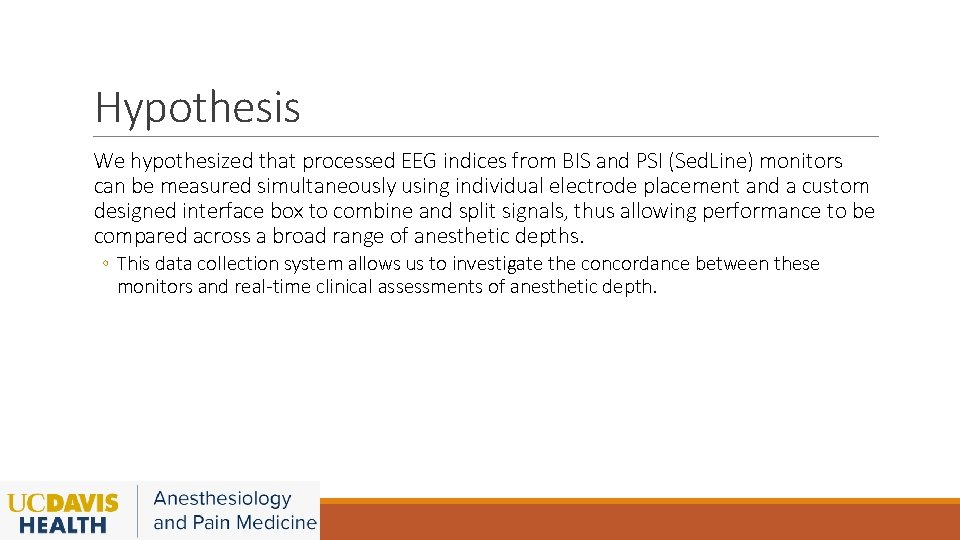 Hypothesis

We hypothesized that processed EEG indices from BIS and PSI (SedLine) monitors can be measured simultaneously using individual electrode placement and a custom designed interface box to combine and split signals, thus allowing performance to be compared across a broad range of anesthetic depths.

◦ This data collection system allows us to investigate the concordance between these monitors and real-time clinical assessments of anesthetic depth.

UCDAVIS HEALTH
Anesthesiology and Pain Medicine